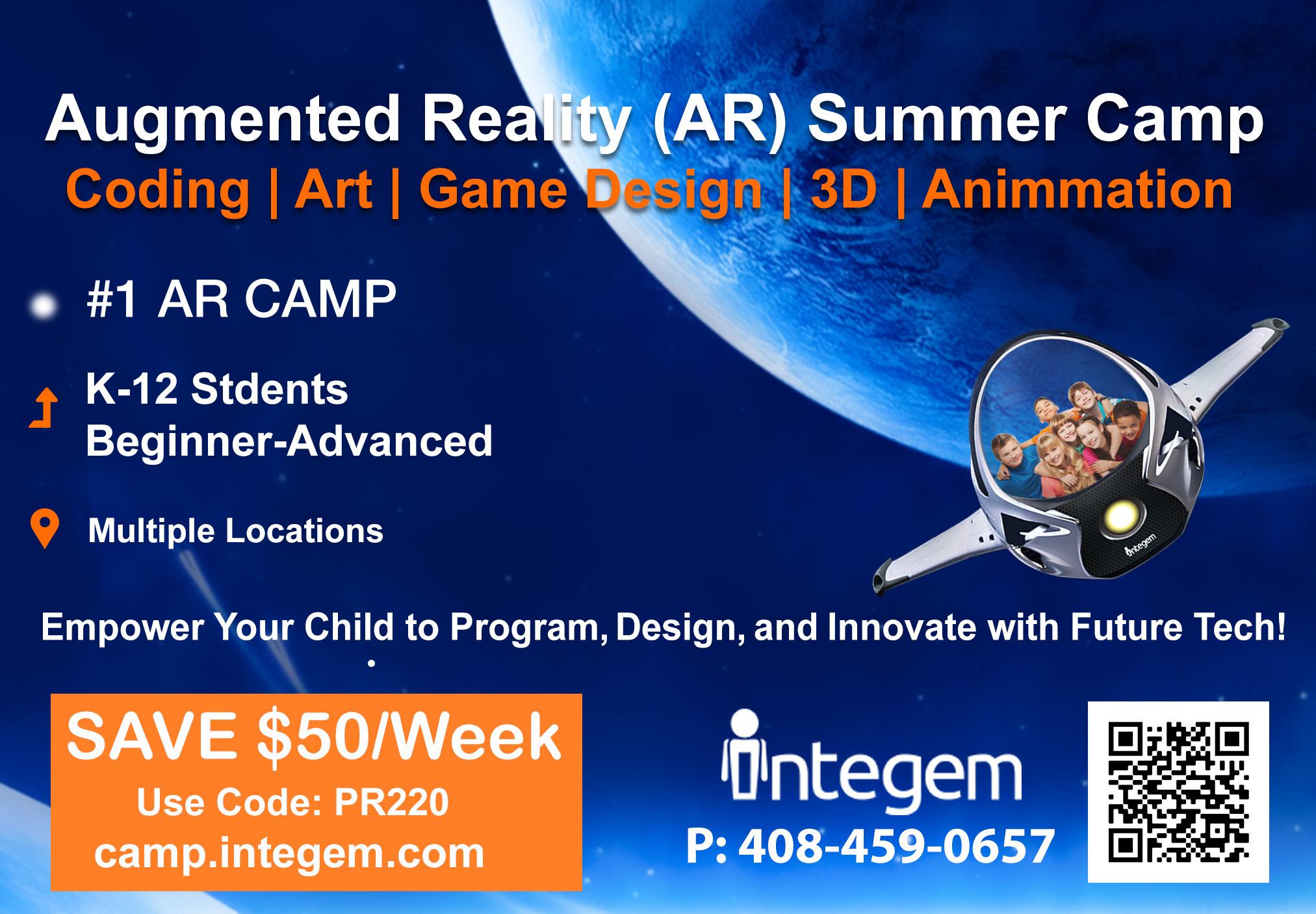 Augmented Reality (AR) Summer Camp
Coding | Art | Game Design | 3D | Animmation

#1 AR CAMP

K-12 Stdents
Beginner-Advanced

Multiple Locations

integem

Empower Your Child to Program, Design, and Innovate with Future Tech!

SAVE $50/Week
Use Code: PR220
camp.integem.com

integem
P: 408-459-0657